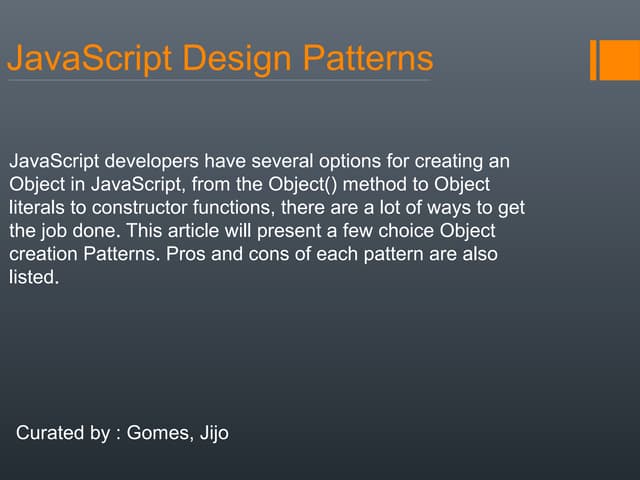 JavaScript Design Patterns

JavaScript developers have several options for creating an Object in JavaScript, from the Object() method to Object literals to constructor functions, there are a lot of ways to get the job done. This article will present a few choice Object creation Patterns. Pros and cons of each pattern are also listed.

Curated by : Gomes, Jijo